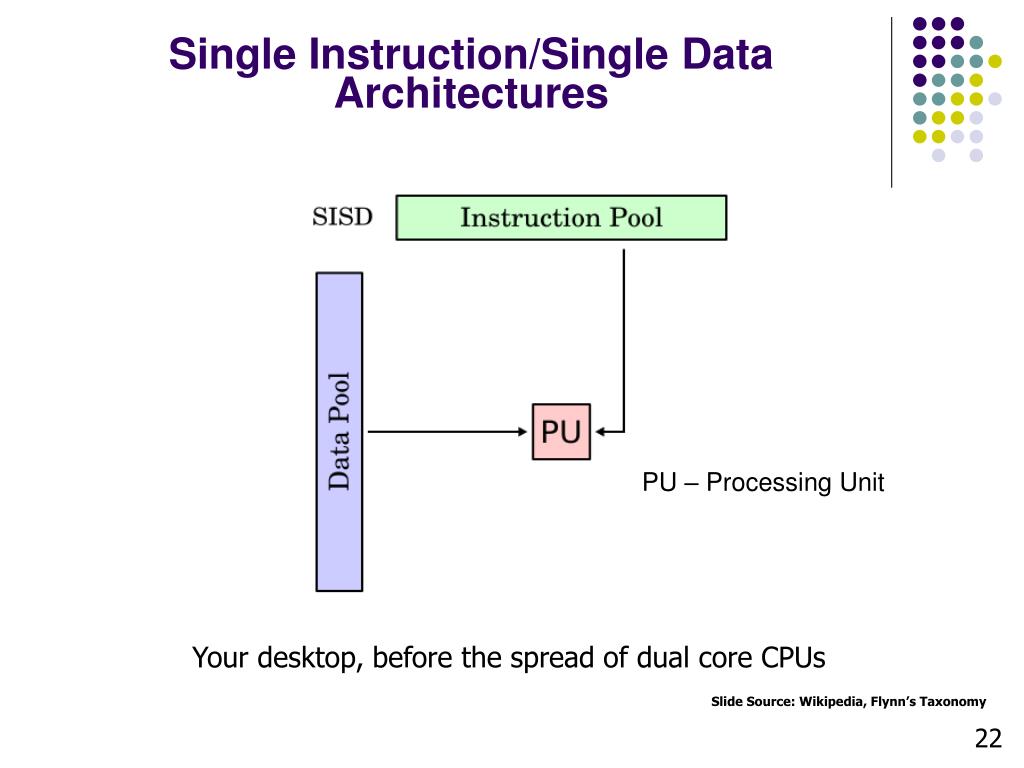 Single Instruction/Single Data Architectures

SISD

Instruction Pool

Data Pool

PU

PU – Processing Unit

Your desktop, before the spread of dual core CPUs

Slide Source: Wikipedia, Flynn's Taxonomy

22